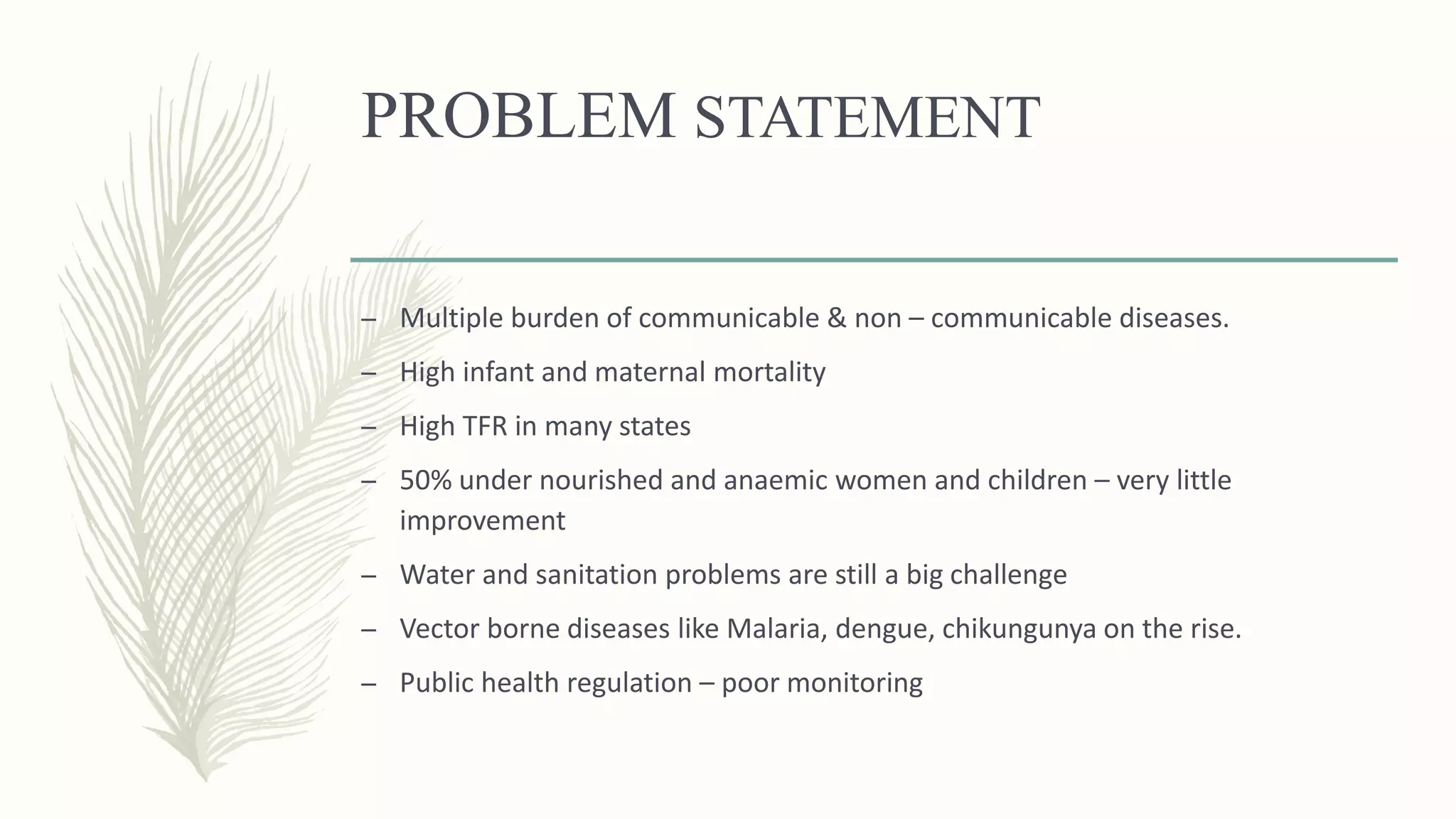 PROBLEM STATEMENT

– Multiple burden of communicable & non – communicable diseases.
– High infant and maternal mortality
– High TFR in many states
– 50% under nourished and anaemic women and children – very little improvement
– Water and sanitation problems are still a big challenge
– Vector borne diseases like Malaria, dengue, chikungunya on the rise.
– Public health regulation – poor monitoring